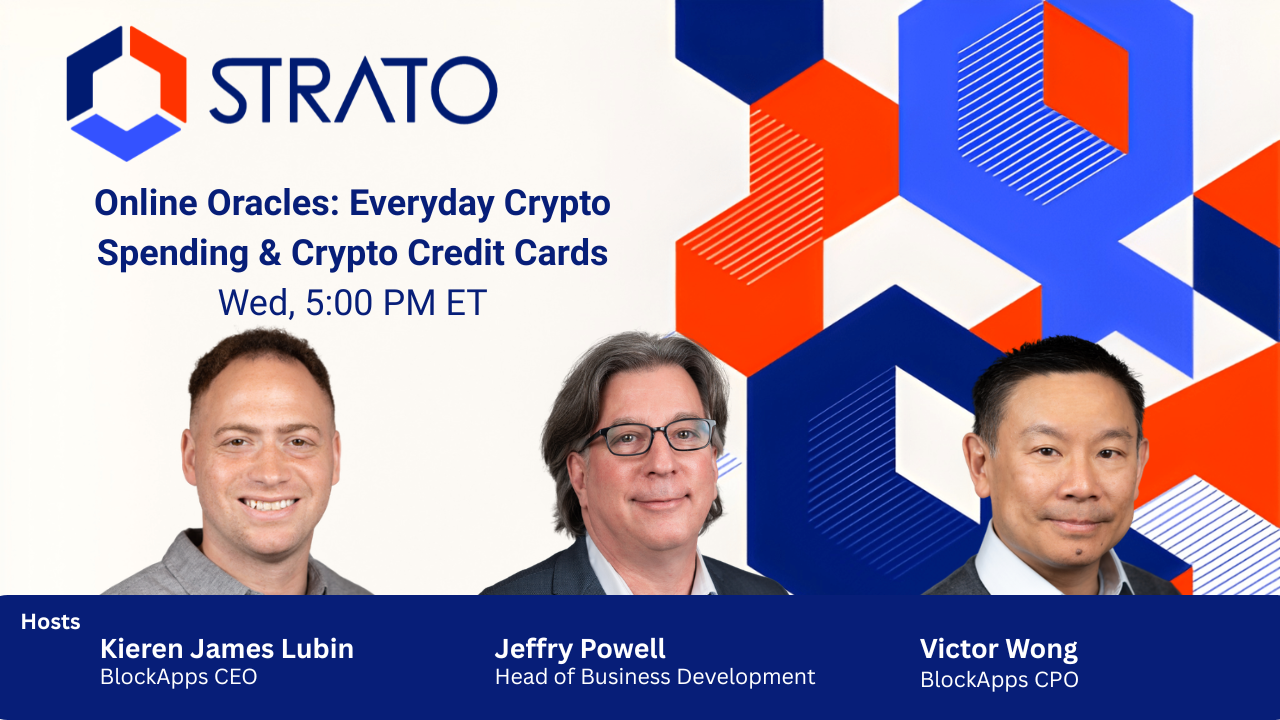 STRATO

Online Oracles: Everyday Crypto Spending & Crypto Credit Cards
Wed, 5:00 PM ET

Hosts

Kieren James Lubin
BlockApps CEO

Jeffry Powell
Head of Business Development

Victor Wong
BlockApps CPO